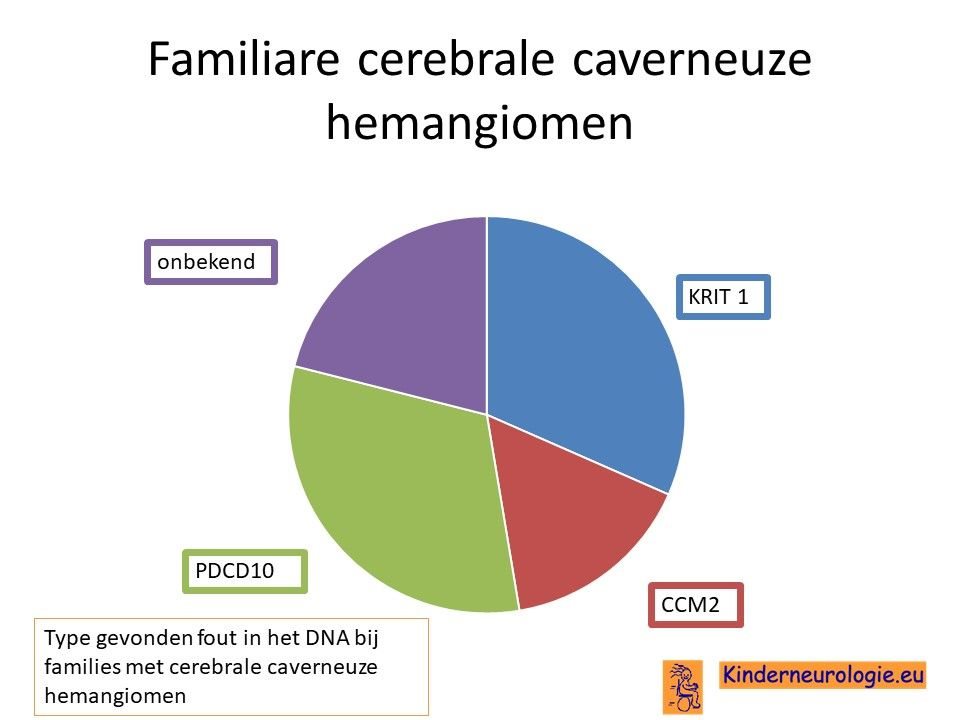 Familiare cerebrale caverneuze hemangiomen

onbekend

KRIT 1

PDCD10

CCM2

Type gevonden fout in het DNA bij families met cerebrale caverneuze hemangiomen

Kinderneurologie.eu